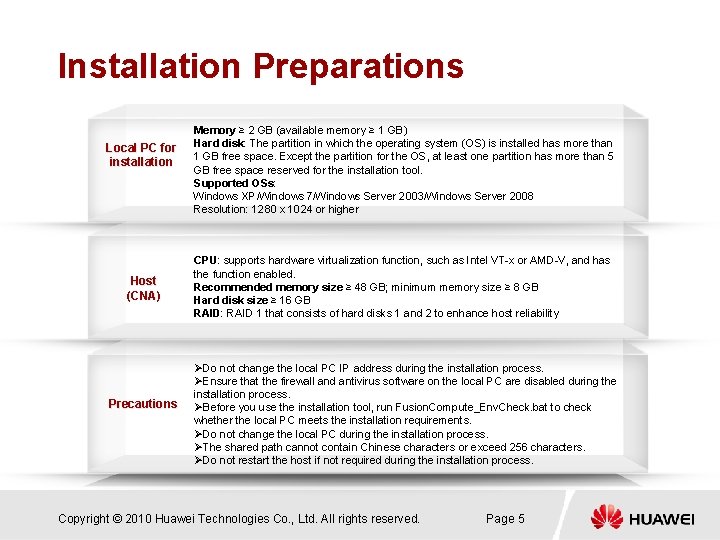 Installation Preparations

Local PC for installation

Memory ≥ 2 GB (available memory ≥ 1 GB)
Hard disk: The partition in which the operating system (OS) is installed has more than 1 GB free space. Except the partition for the OS, at least one partition has more than 5 GB free space reserved for the installation tool.
Supported OSs:
Windows XP/Windows 7/Windows Server 2003/Windows Server 2008
Resolution: 1280 x 1024 or higher

Host (CNA)

CPU: supports hardware virtualization function, such as Intel VT-x or AMD-V, and has the function enabled.
Recommended memory size ≥ 48 GB; minimum memory size ≥ 8 GB
Hard disk size ≥ 16 GB
RAID: RAID 1 that consists of hard disks 1 and 2 to enhance host reliability

Precautions

➢Do not change the local PC IP address during the installation process.
➢Ensure that the firewall and antivirus software on the local PC are disabled during the installation process.
➢Before you use the installation tool, run FusionCompute_EnvCheck.bat to check whether the local PC meets the installation requirements.
➢Do not change the local PC during the installation process.
➢The shared path cannot contain Chinese characters or exceed 256 characters.
➢Do not restart the host if not required during the installation process.

Copyright © 2010 Huawei Technologies Co., Ltd. All rights reserved.

Page 5

HUAWEI